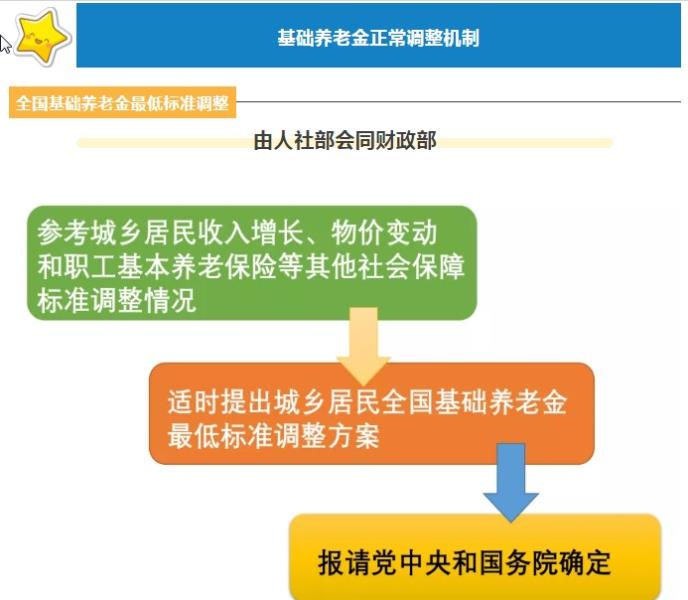 基础养老金正常调整机制

全国基础养老金最低标准调整

由人社部会同财政部

参考城乡居民收入增长、物价变动和职工基本养老保险等其他社会保障标准调整情况

适时提出城乡居民全国基础养老金最低标准调整方案

报请党中央和国务院确定